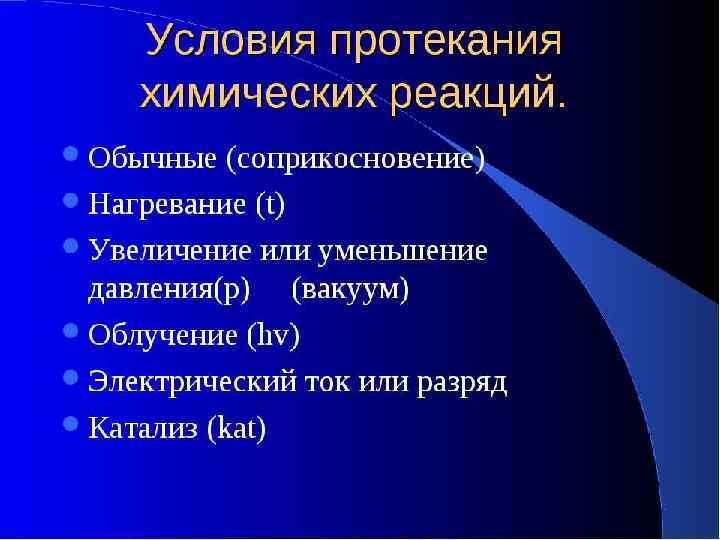 Условия протекания химических реакций.

- Обычные (соприкосновение)
- Нагревание (t)
- Увеличение или уменьшение давления(p) (вакуум)
- Облучение (hv)
- Электрический ток или разряд
- Катализ (kat)